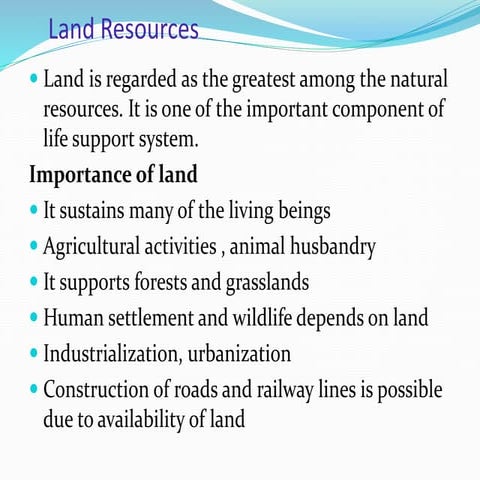 Land Resources

• Land is regarded as the greatest among the natural resources. It is one of the important component of life support system.

Importance of land

• It sustains many of the living beings
• Agricultural activities , animal husbandry
• It supports forests and grasslands
• Human settlement and wildlife depends on land
• Industrialization, urbanization
• Construction of roads and railway lines is possible due to availability of land